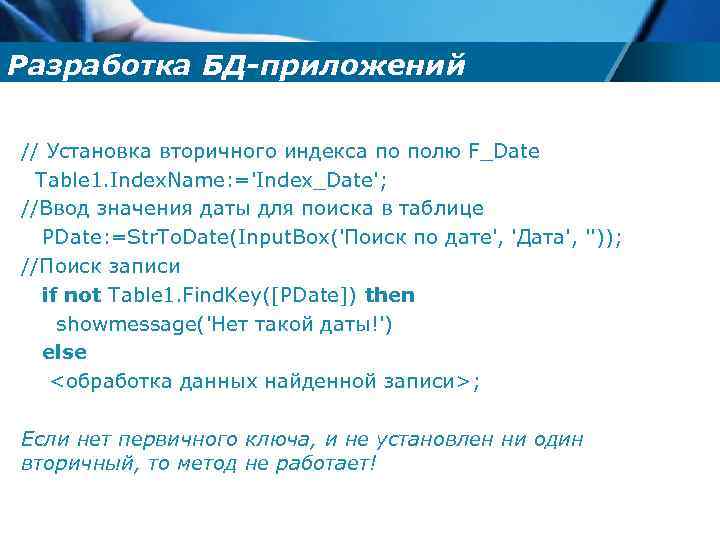 Разработка БД-приложений

// Установка вторичного индекса по полю F_Date
Table1.IndexName:='Index_Date';
//Ввод значения даты для поиска в таблице
PDate:=StrToDate(InputBox('Поиск по дате', 'Дата', ''));
//Поиск записи
if not Table1.FindKey([PDate]) then
showmessage('Нет такой даты!')
else
<обработка данных найденной записи>;

Если нет первичного ключа, и не установлен ни один вторичный, то метод не работает!